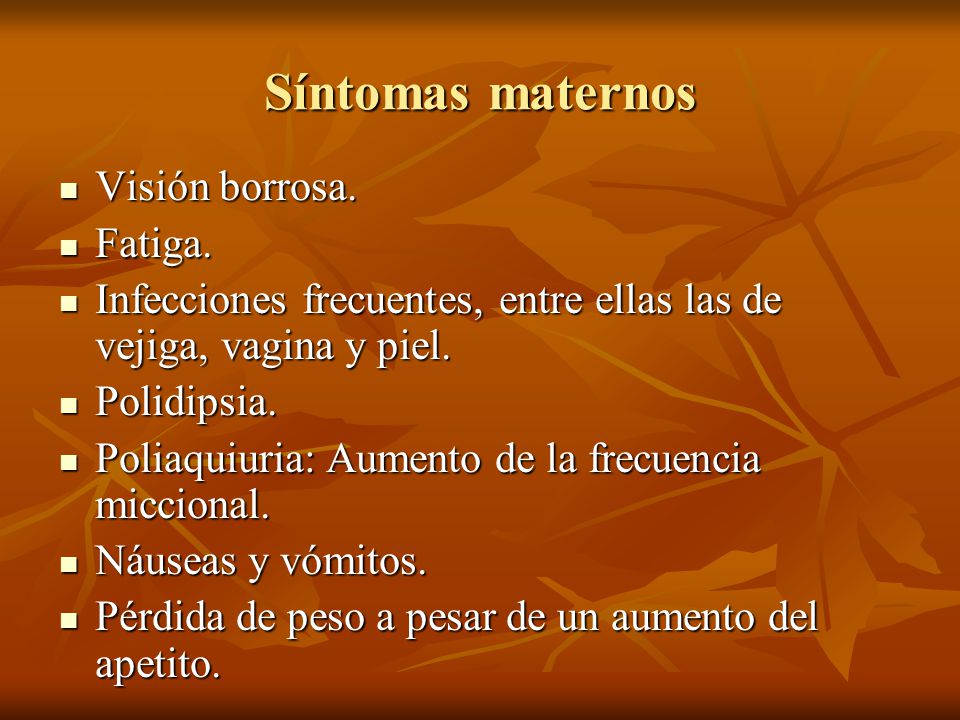 Síntomas maternos

- Visión borrosa.
- Fatiga.
- Infecciones frecuentes, entre ellas las de vejiga, vagina y piel.
- Polidipsia.
- Poliaquiuria: Aumento de la frecuencia miccional.
- Náuseas y vómitos.
- Pérdida de peso a pesar de un aumento del apetito.